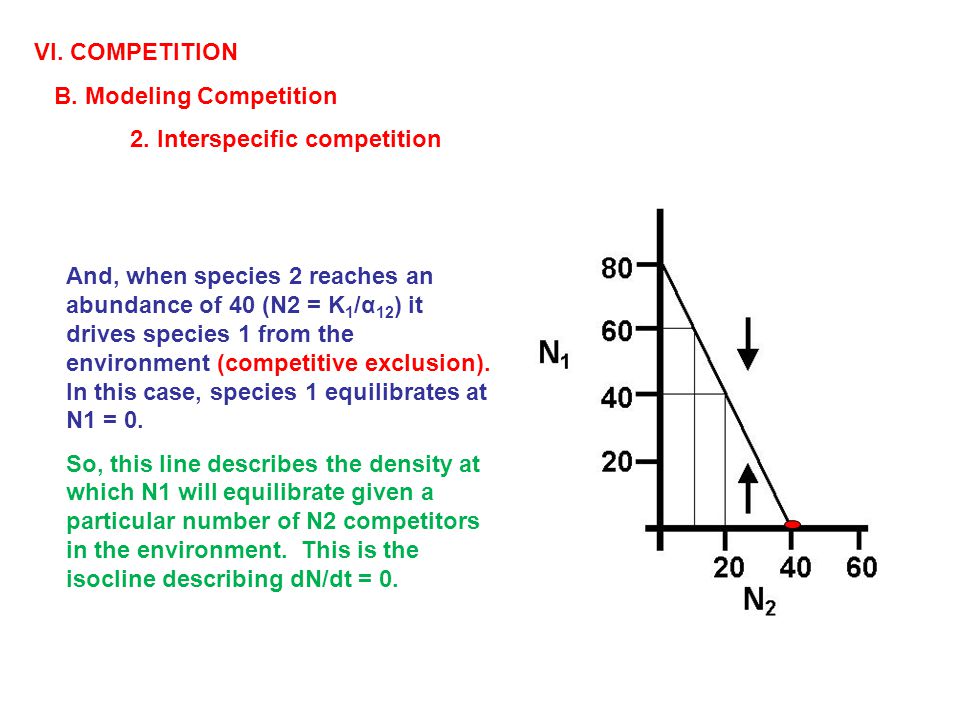 VI. COMPETITION

B. Modeling Competition

2. Interspecific competition

And, when species 2 reaches an abundance of 40 (N2 = $K_1/\alpha_{12}$) it drives species 1 from the environment (competitive exclusion). In this case, species 1 equilibrates at N1 = 0.

So, this line describes the density at which N1 will equilibrate given a particular number of N2 competitors in the environment. This is the isocline describing dN/dt = 0.

80
60
40
20
$N_1$
20
40
60
$N_2$